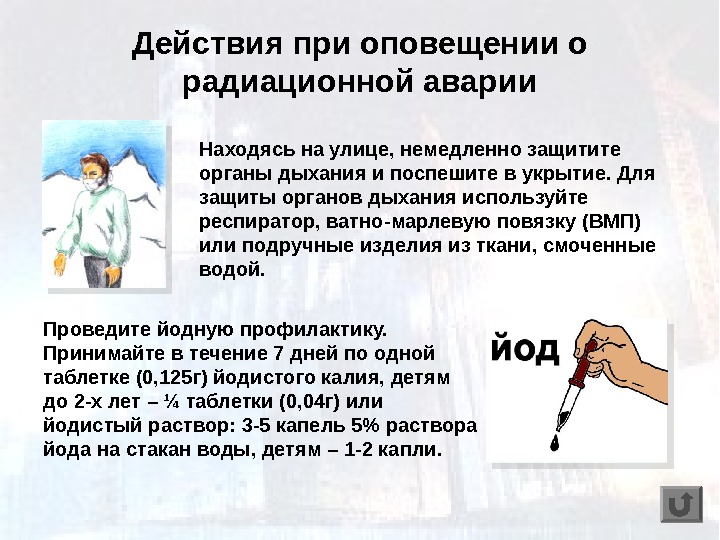 Действия при оповещении о радиационной аварии

Находясь на улице, немедленно защитите органы дыхания и поспешите в укрытие. Для защиты органов дыхания используйте респиратор, ватно-марлевую повязку (ВМП) или подручные изделия из ткани, смоченные водой.

Проведите йодную профилактику. Принимайте в течение 7 дней по одной таблетке (0,125г) йодистого калия, детям до 2-х лет – ¼ таблетки (0,04г) или йодистый раствор: 3-5 капель 5% раствора йода на стакан воды, детям – 1-2 капли.

ЙОД